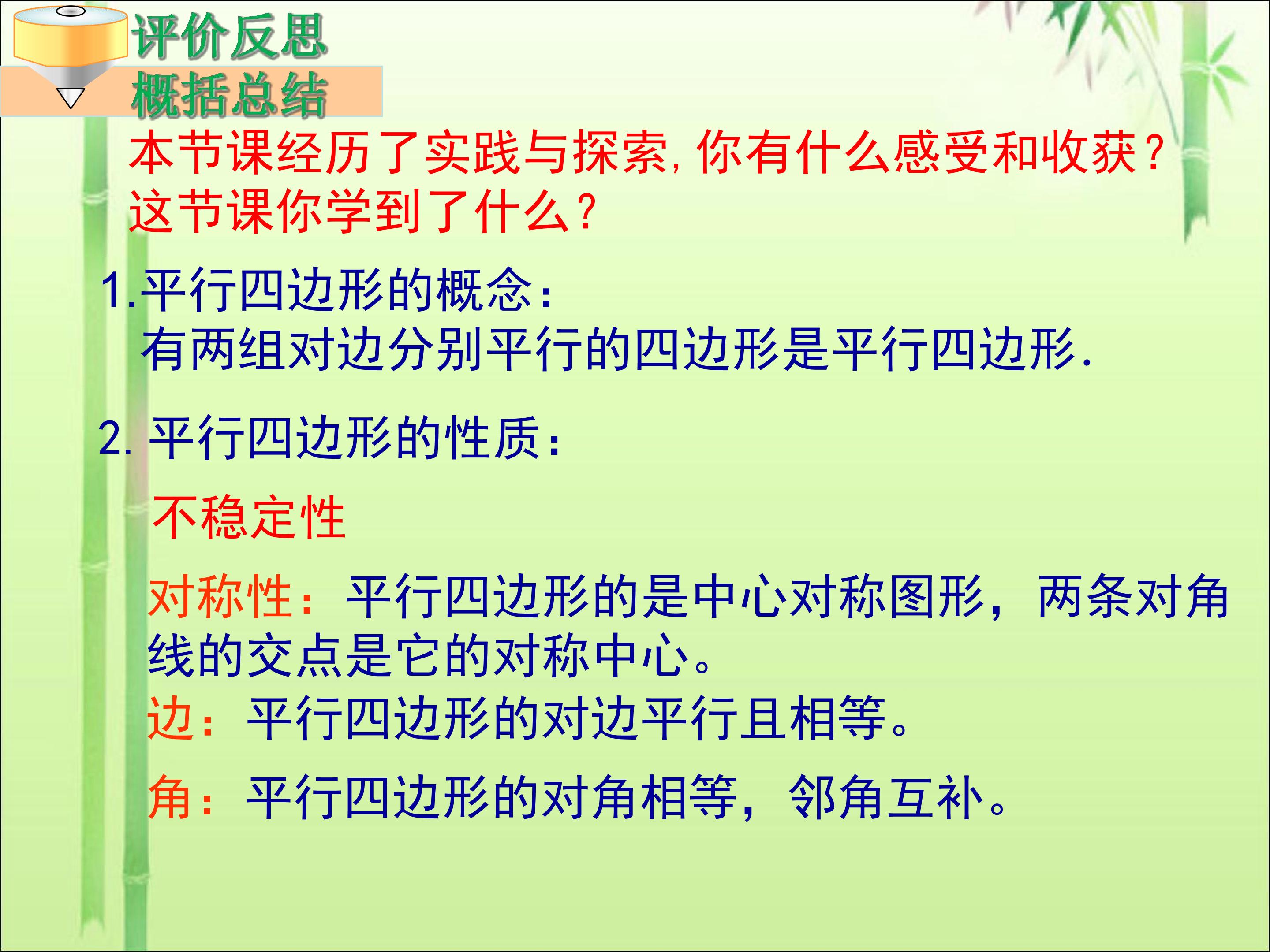 评价反思

概括总结

本节课经历了实践与探索,你有什么感受和收获?这节课你学到了什么?

1.平行四边形的概念:
有两组对边分别平行的四边形是平行四边形.

2.平行四边形的性质:

不稳定性

对称性:平行四边形的是中心对称图形,两条对角线的交点是它的对称中心。

边:平行四边形的对边平行且相等。

角:平行四边形的对角相等,邻角互补。